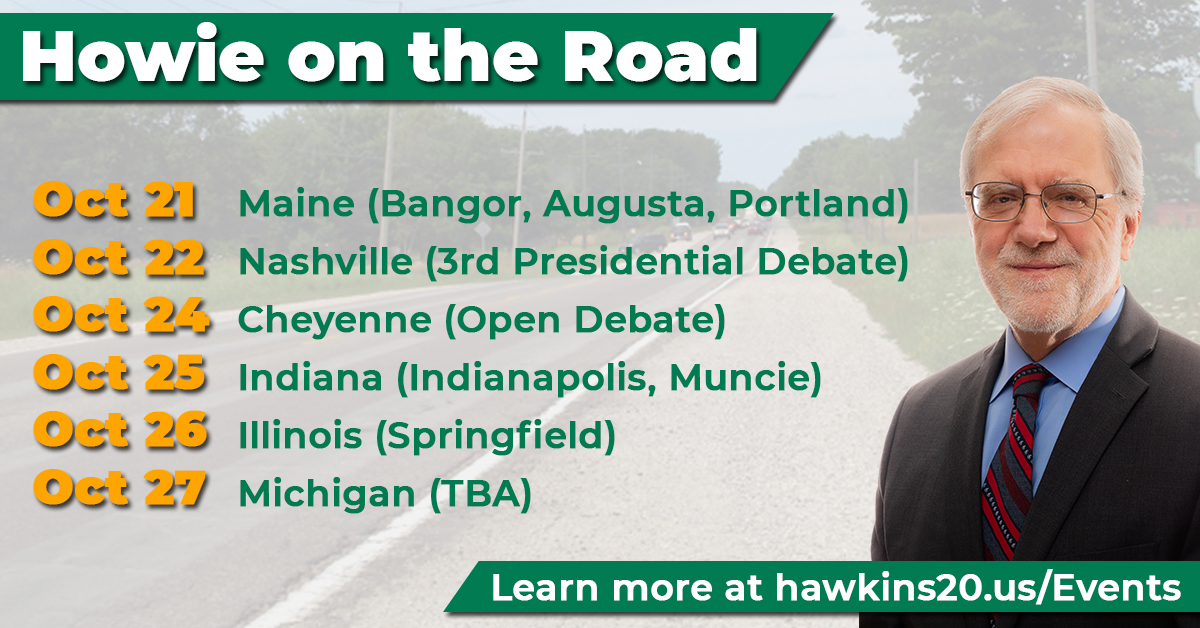 Howie on the Road

Oct 21 Maine (Bangor, Augusta, Portland)
Oct 22 Nashville (3rd Presidential Debate)
Oct 24 Cheyenne (Open Debate)
Oct 25 Indiana (Indianapolis, Muncie)
Oct 26 Illinois (Springfield)
Oct 27 Michigan (TBA)

Learn more at hawkins20.us/Events